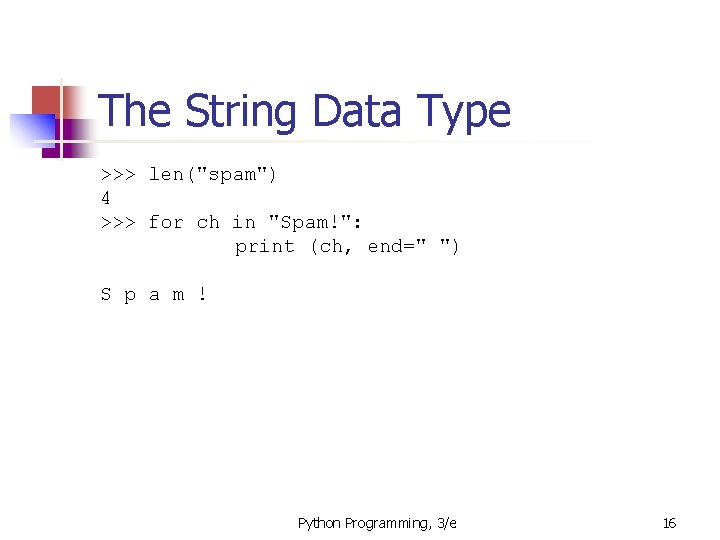 The String Data Type

>>> len("spam")
4
>>> for ch in "Spam!":
            print (ch, end=" ")

S p a m !

Python Programming, 3/e

16